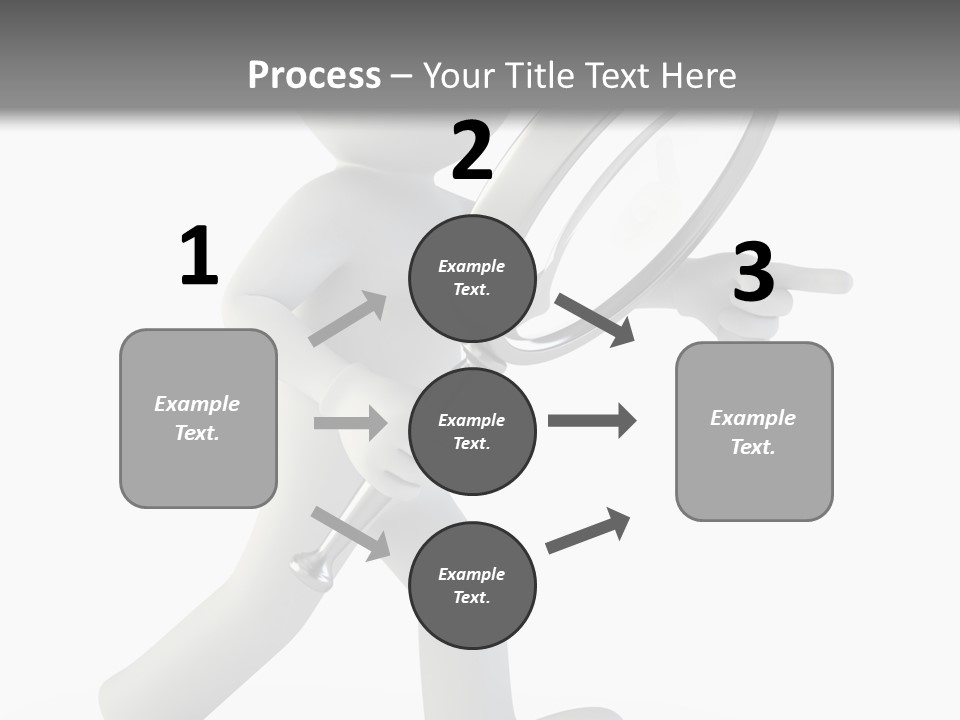 Process – Your Title Text Here

1

Example Text.

2

Example Text.

Example Text.

Example Text.

3

Example Text.